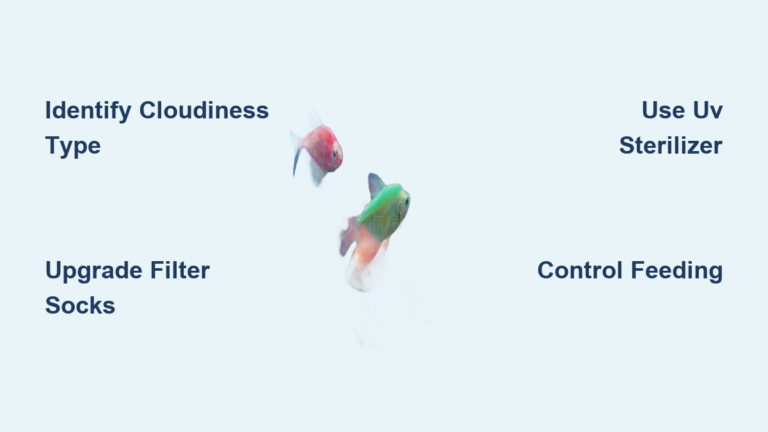 Identify Cloudiness Type

Use Uv Sterilizer

Upgrade Filter Socks

Control Feeding